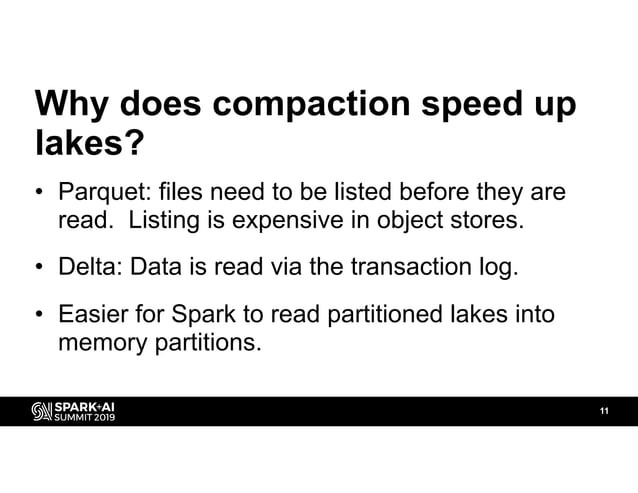 Why does compaction speed up lakes?

• Parquet: files need to be listed before they are read. Listing is expensive in object stores.

• Delta: Data is read via the transaction log.

• Easier for Spark to read partitioned lakes into memory partitions.

SPARK+AI
SUMMIT 2019

11